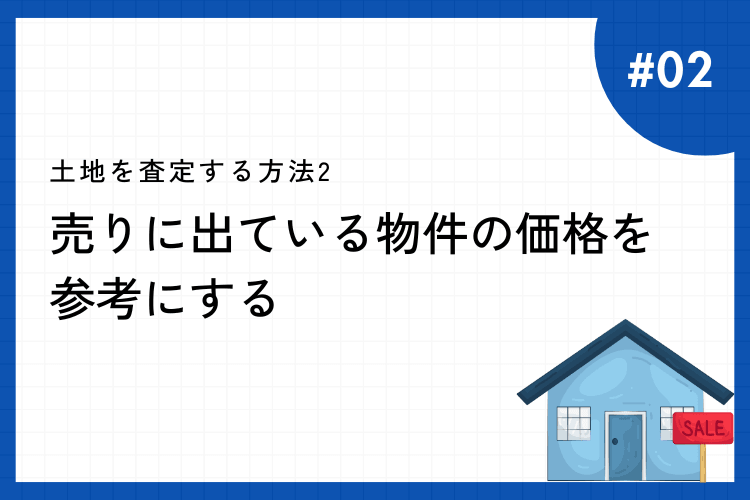 #02

土地を査定する方法2

売りに出ている物件の価格を参考にする

SALE